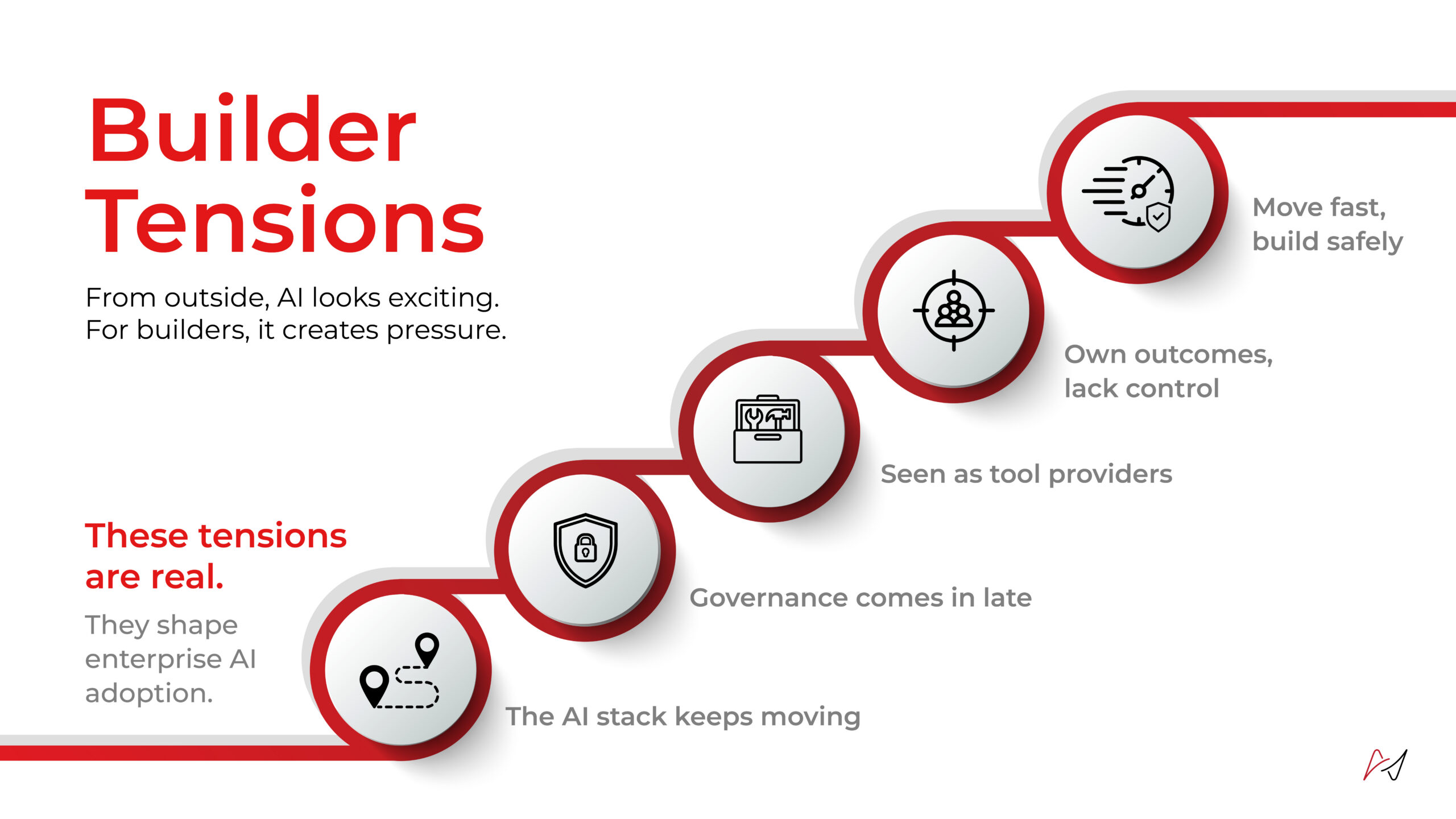 Builder Tensions

From outside, AI looks exciting. For builders, it creates pressure.

These tensions are real.

They shape enterprise AI adoption.

Move fast, build safely

Own outcomes, lack control

Seen as tool providers

Governance comes in late

The AI stack keeps moving